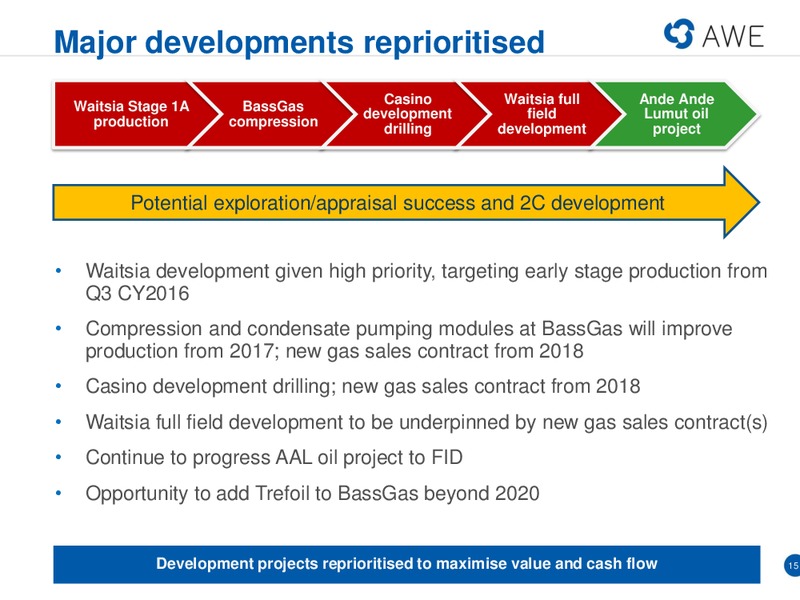 Major developments reprioritised

AWE

Waitsia Stage 1A production

BassGas compression

Casino development drilling

Waitsia full field development

Ande Ande Lumut oil project

Potential exploration/appraisal success and 2C development

• Waitsia development given high priority, targeting early stage production from Q3 CY2016

• Compression and condensate pumping modules at BassGas will improve production from 2017; new gas sales contract from 2018

• Casino development drilling; new gas sales contract from 2018

• Waitsia full field development to be underpinned by new gas sales contract(s)

• Continue to progress AAL oil project to FID

• Opportunity to add Trefoil to BassGas beyond 2020

Development projects reprioritised to maximise value and cash flow

15